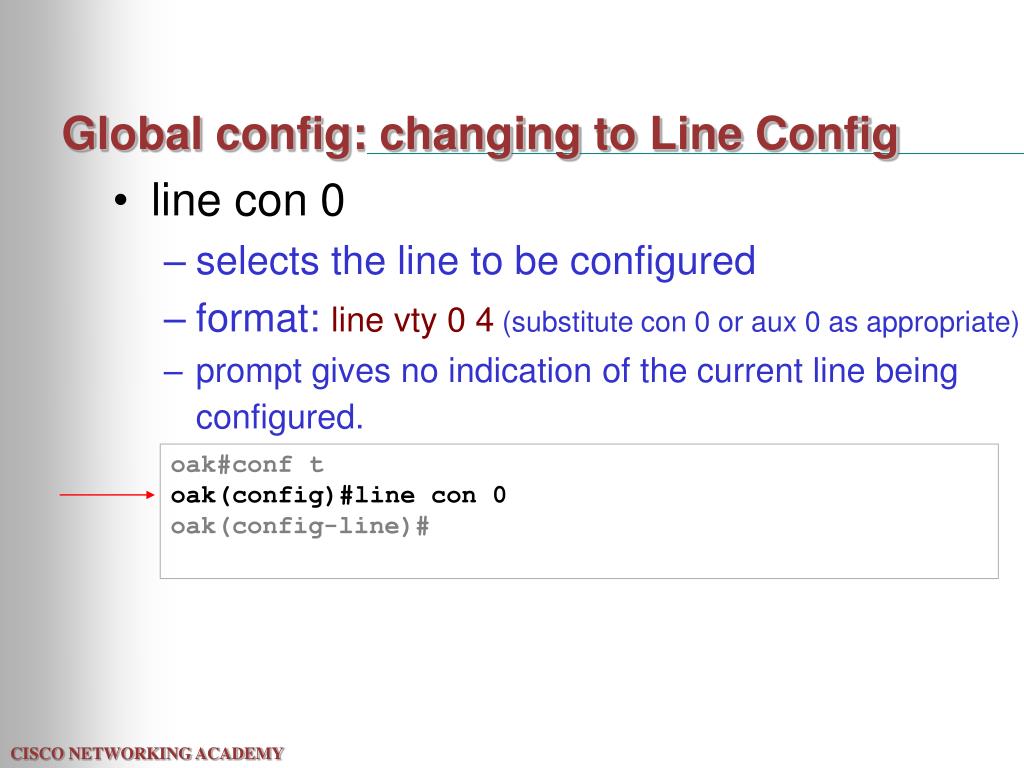 Global config: changing to Line Config

• line con 0
 – selects the line to be configured
 – format: line vty 0 4 (substitute con 0 or aux 0 as appropriate)
 – prompt gives no indication of the current line being configured.

oak#conf t
oak(config)#line con 0
oak(config-line)#

CISCO NETWORKING ACADEMY